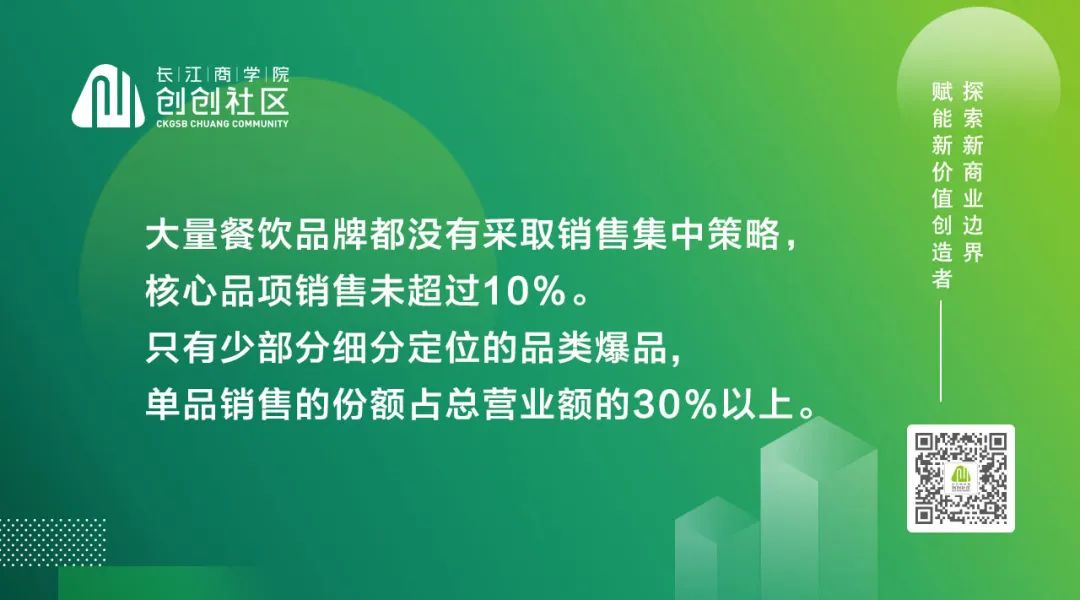 长江商学院
创创社区
CKGSB CHUANG COMMUNITY

大量餐饮品牌都没有采取销售集中策略，
核心品项销售未超过10%。
只有少部分细分定位的品类爆品，
单品销售的份额占总营业额的30%以上。

探索新商业边界
赋能新价值创造者